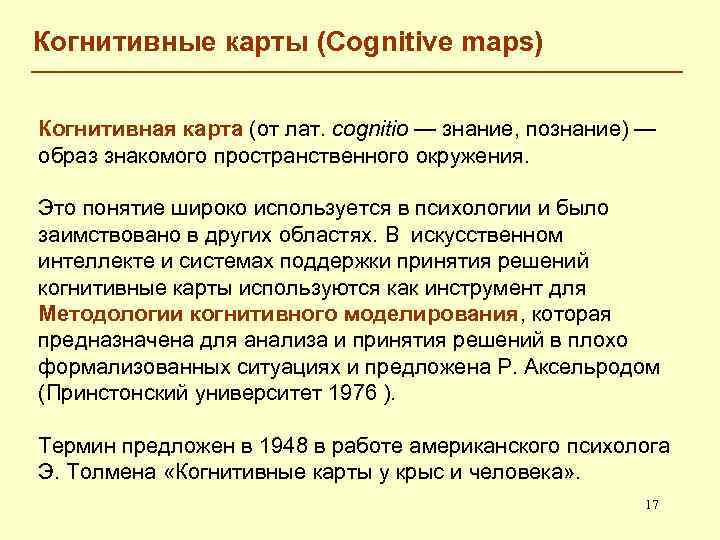 Когнитивные карты (Cognitive maps)

Когнитивная карта (от лат. cognitio — знание, познание) — образ знакомого пространственного окружения.

Это понятие широко используется в психологии и было заимствовано в других областях. В искусственном интеллекте и системах поддержки принятия решений когнитивные карты используются как инструмент для Методологии когнитивного моделирования, которая предназначена для анализа и принятия решений в плохо формализованных ситуациях и предложена Р. Аксельродом (Принстонский университет 1976 ).

Термин предложен в 1948 в работе американского психолога Э. Толмена «Когнитивные карты у крыс и человека».

17